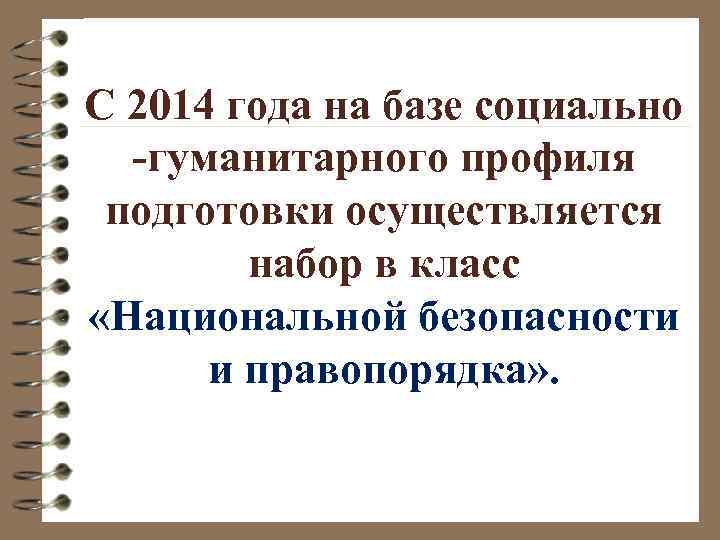 С 2014 года на базе социально -гуманитарного профиля подготовки осуществляется набор в класс «Национальной безопасности и правопорядка».